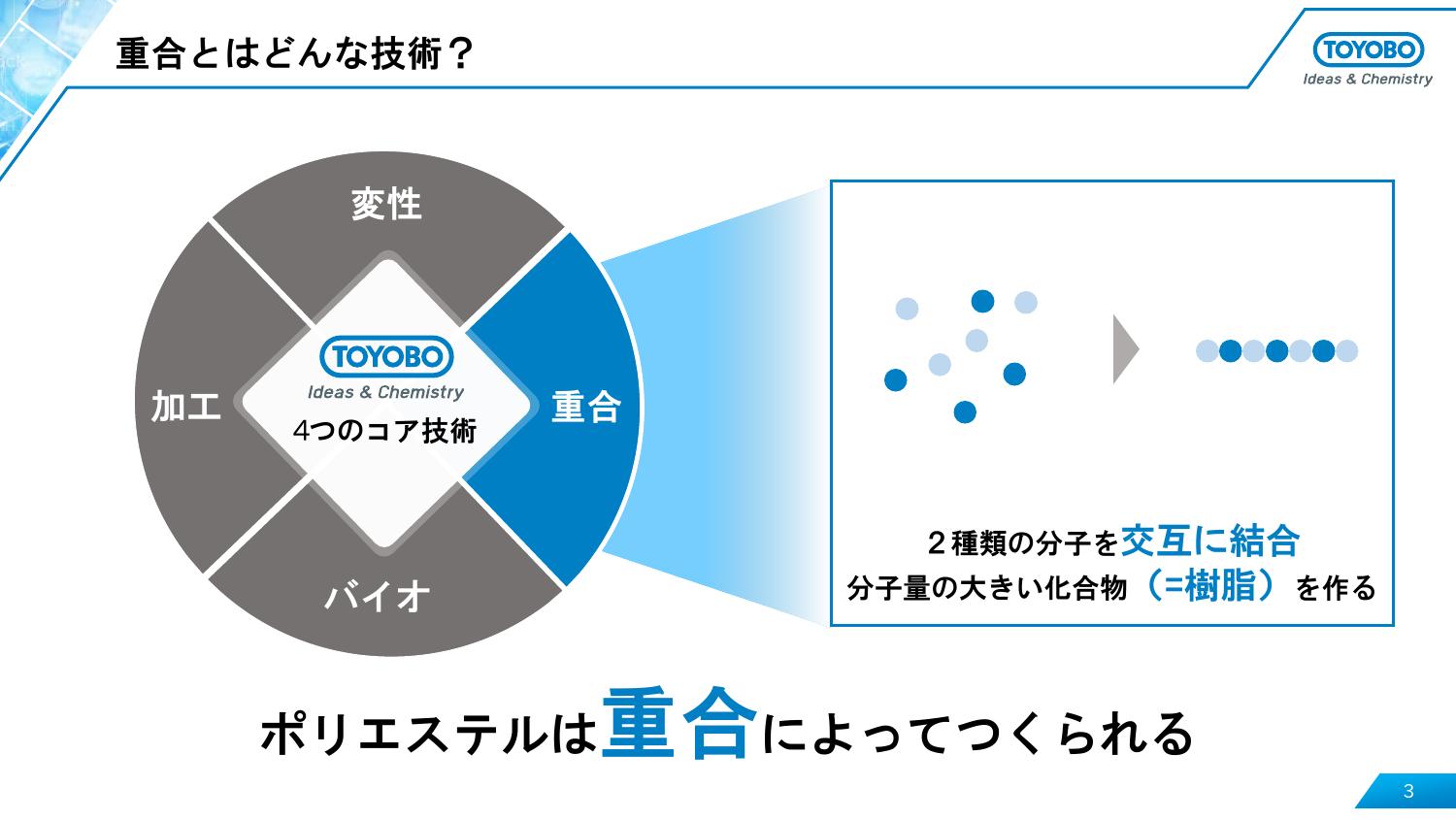 重合とはどんな技術？

TOYOBO
Ideas & Chemistry

変性

加工

TOYOBO
Ideas & Chemistry
4つのコア技術

重合

バイオ

２種類の分子を交互に結合
分子量の大きい化合物（=樹脂）を作る

ポリエステルは重合によってつくられる

3